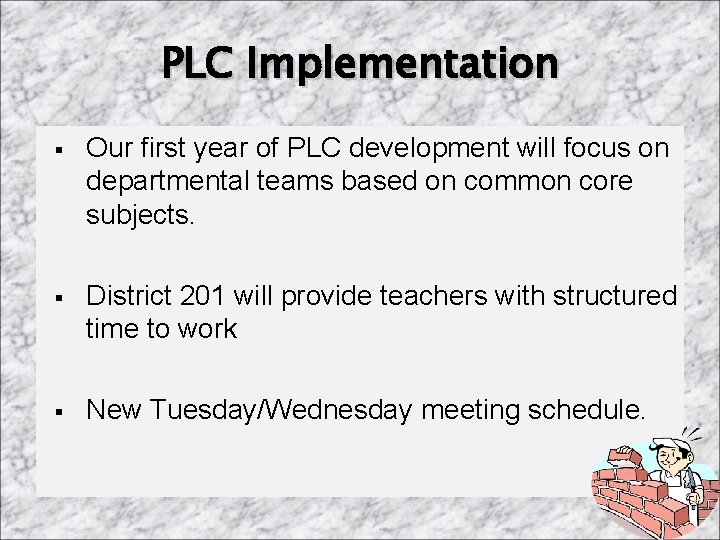 PLC Implementation

▪ Our first year of PLC development will focus on departmental teams based on common core subjects.

▪ District 201 will provide teachers with structured time to work

▪ New Tuesday/Wednesday meeting schedule.